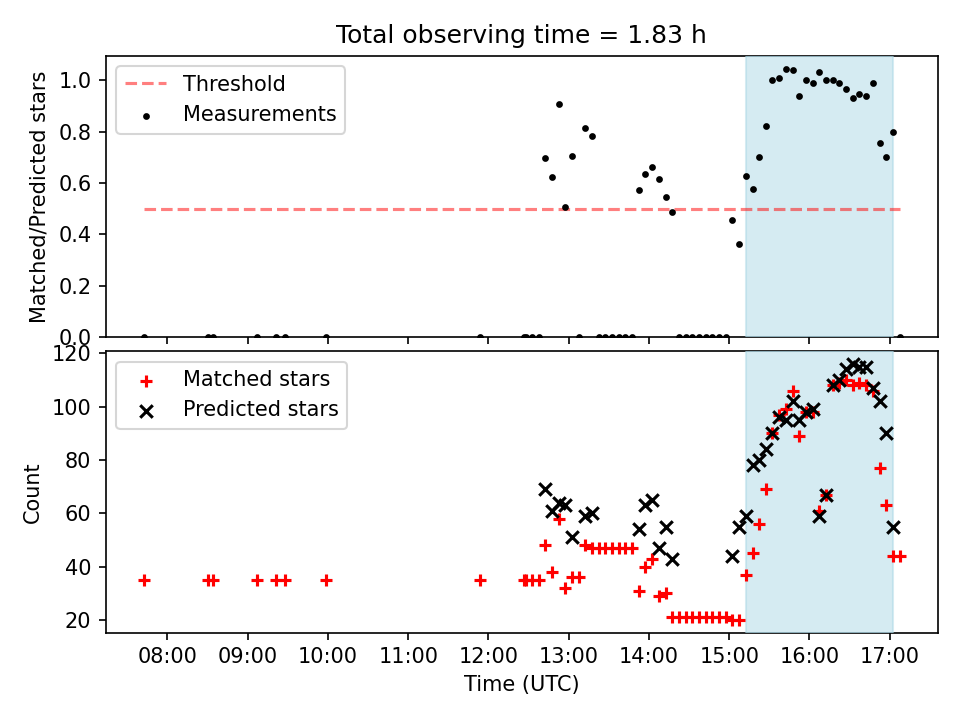 Total observing time = 1.83 h

Threshold
Measurements

Matched/Predicted stars

1.0
0.8
0.6
0.4
0.2
0.0

Matched stars
Predicted stars

Count

120
100
80
60
40
20

08:00
09:00
10:00
11:00
12:00
13:00
14:00
15:00
16:00
17:00

Time (UTC)